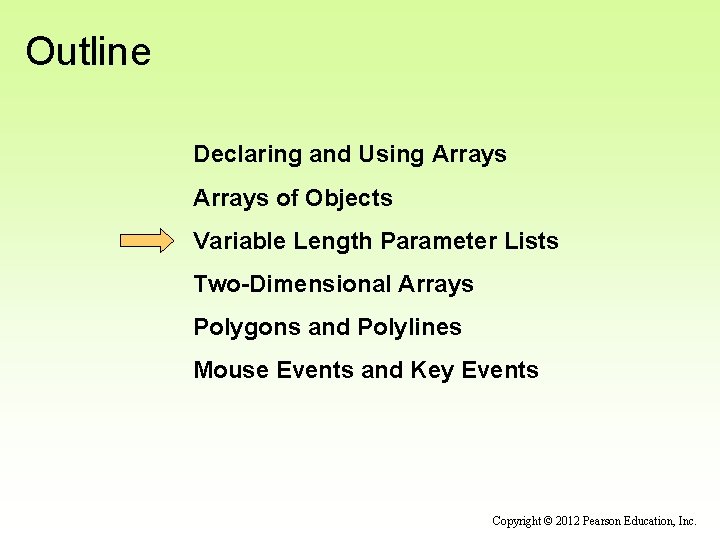 Outline

Declaring and Using Arrays

Arrays of Objects

Variable Length Parameter Lists

Two-Dimensional Arrays

Polygons and Polylines

Mouse Events and Key Events

Copyright © 2012 Pearson Education, Inc.